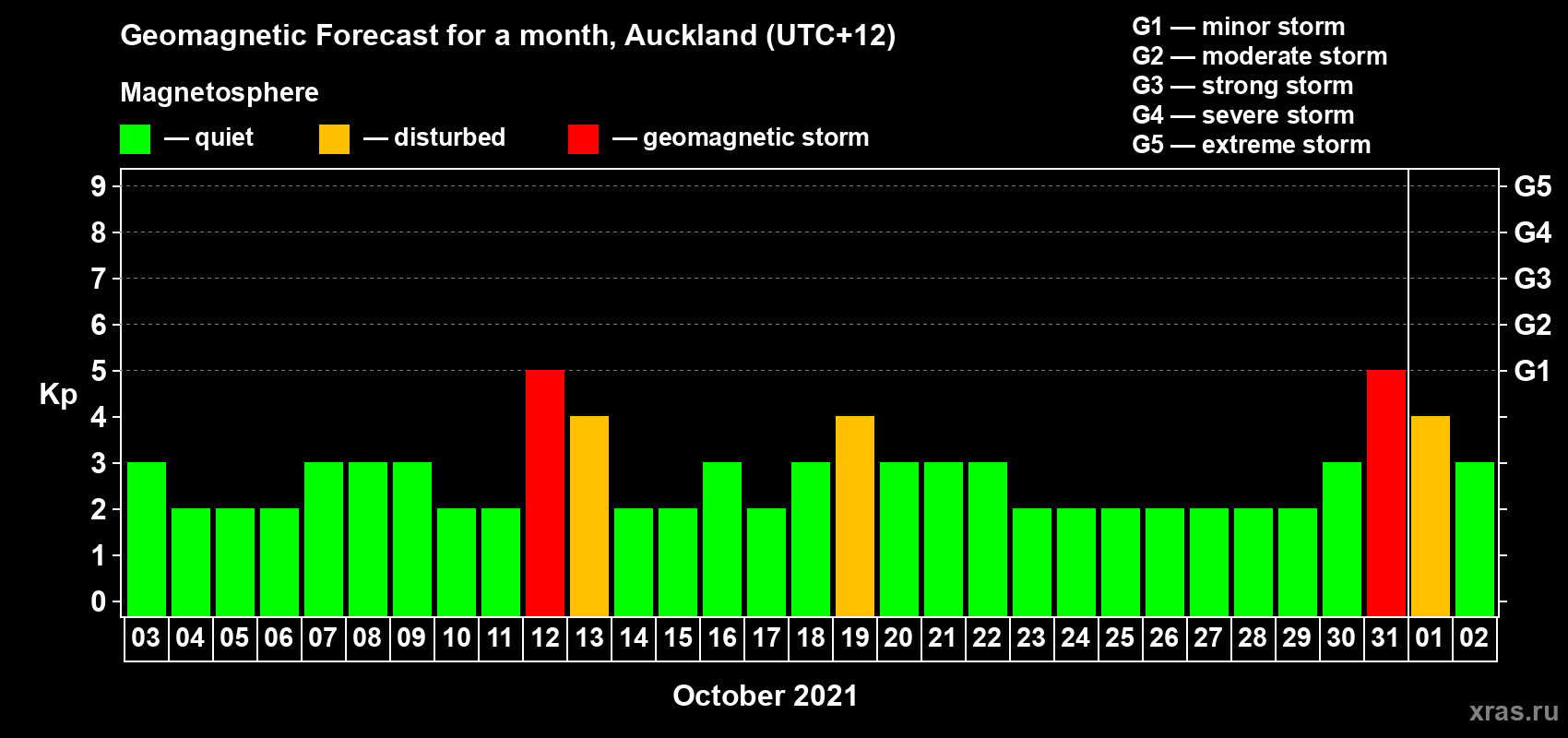 Geomagnetic Forecast for a month, Auckland (UTC+12)

Magnetosphere

— quiet — disturbed — geomagnetic storm

G1 — minor storm
G2 — moderate storm
G3 — strong storm
G4 — severe storm
G5 — extreme storm

Kp

9
8
7
6
5
4
3
2
1
0

G5
G4
G3
G2
G1

03 04 05 06 07 08 09 10 11 12 13 14 15 16 17 18 19 20 21 22 23 24 25 26 27 28 29 30 31 01 02

October 2021

xras.ru